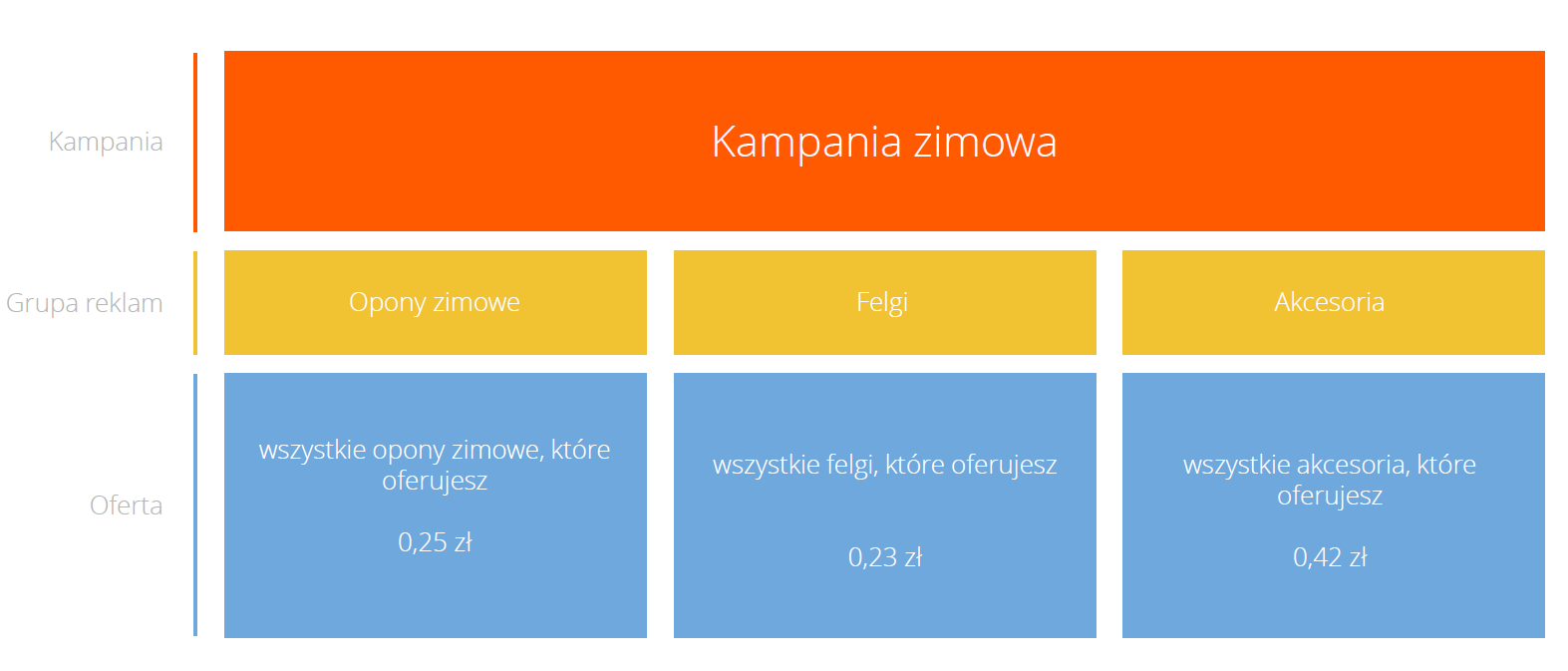 Kampania

Kampania zimowa

Grupa reklam

Opony zimowe

Felgi

Akcesoria

Oferta

wszystkie opony zimowe, które oferujesz

0,25 zł

wszystkie felgi, które oferujesz

0,23 zł

wszystkie akcesoria, które oferujesz

0,42 zł